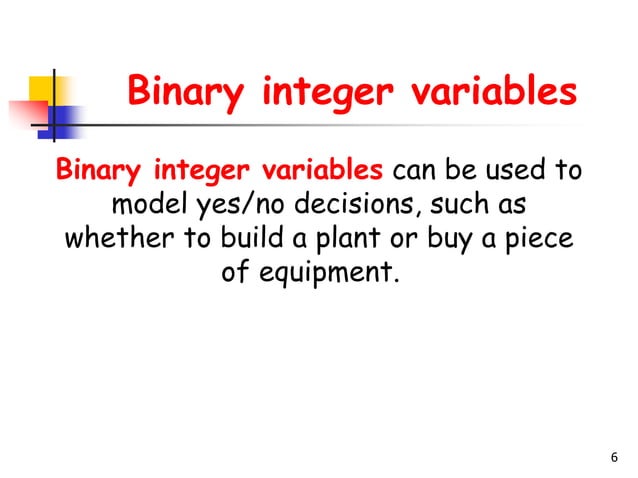 Binary integer variables

Binary integer variables can be used to model yes/no decisions, such as whether to build a plant or buy a piece of equipment.

6